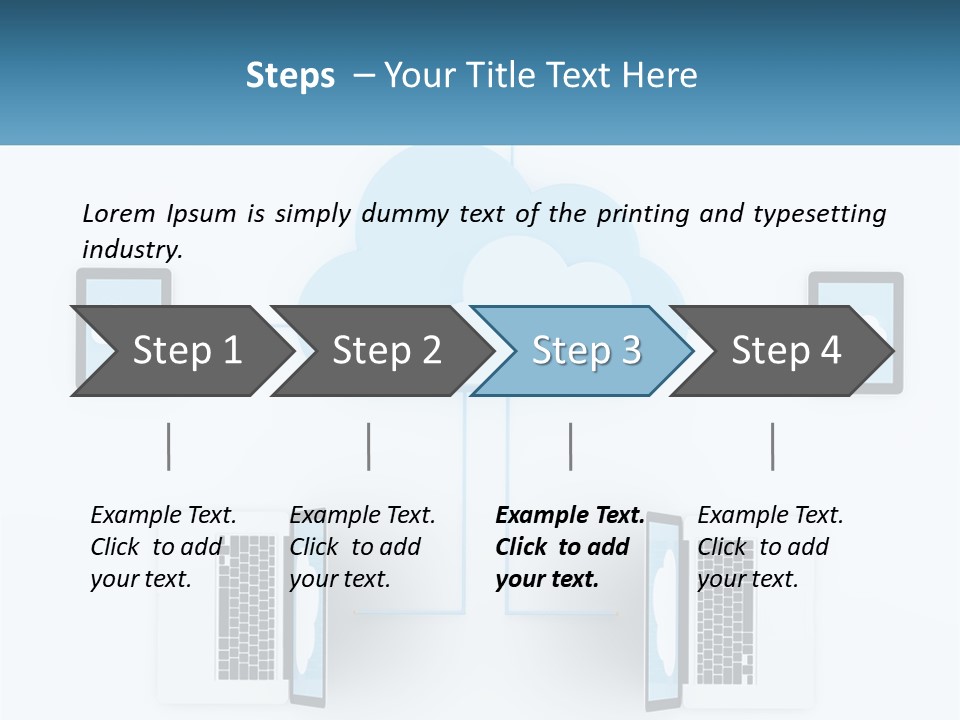 Steps – Your Title Text Here

Lorem Ipsum is simply dummy text of the printing and typesetting industry.

Step 1

Step 2

Step 3

Step 4

Example Text. Click to add your text.

Example Text. Click to add your text.

Example Text. Click to add your text.

Example Text. Click to add your text.